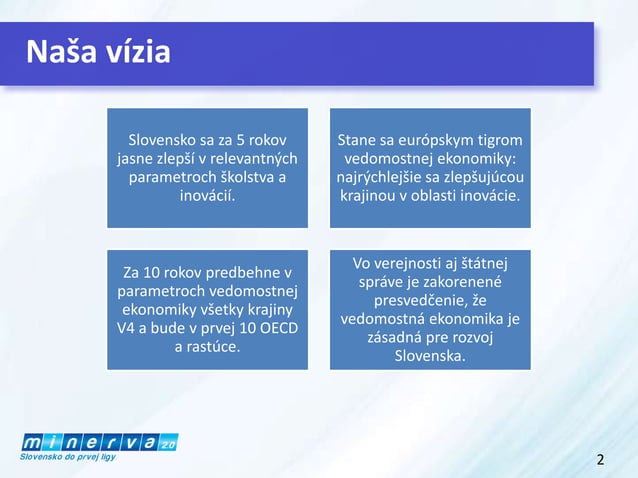 Naša vízia

Slovensko sa za 5 rokov jasne zlepší v relevantných parametroch školstva a inovácií.

Stane sa európskym tigrom vedomostnej ekonomiky: najrýchlejšie sa zlepšujúcou krajinou v oblasti inovácie.

Za 10 rokov predbehne v parametroch vedomostnej ekonomiky všetky krajiny V4 a bude v prvej 10 OECD a rastúce.

Vo verejnosti aj štátnej správe je zakorenené presvedčenie, že vedomostná ekonomika je zásadná pre rozvoj Slovenska.

minerva 2.0
Slovensko do prvej ligy

2